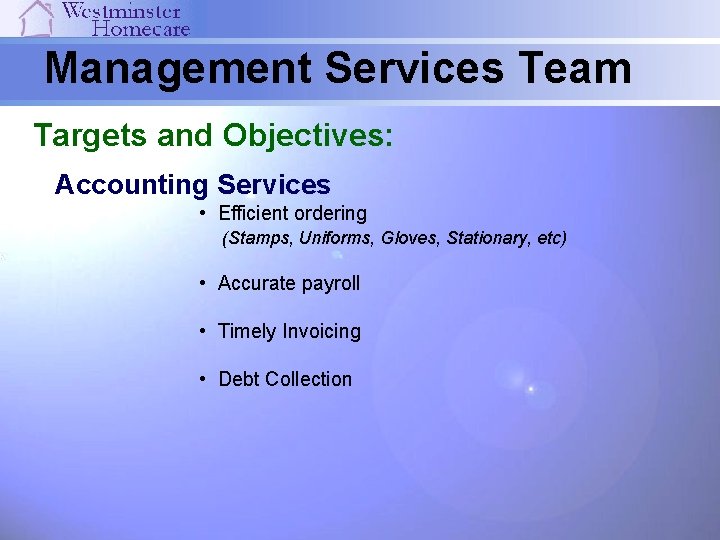 Westminster
Homecare

Management Services Team

Targets and Objectives:

Accounting Services

• Efficient ordering
(Stamps, Uniforms, Gloves, Stationary, etc)

• Accurate payroll

• Timely Invoicing

• Debt Collection